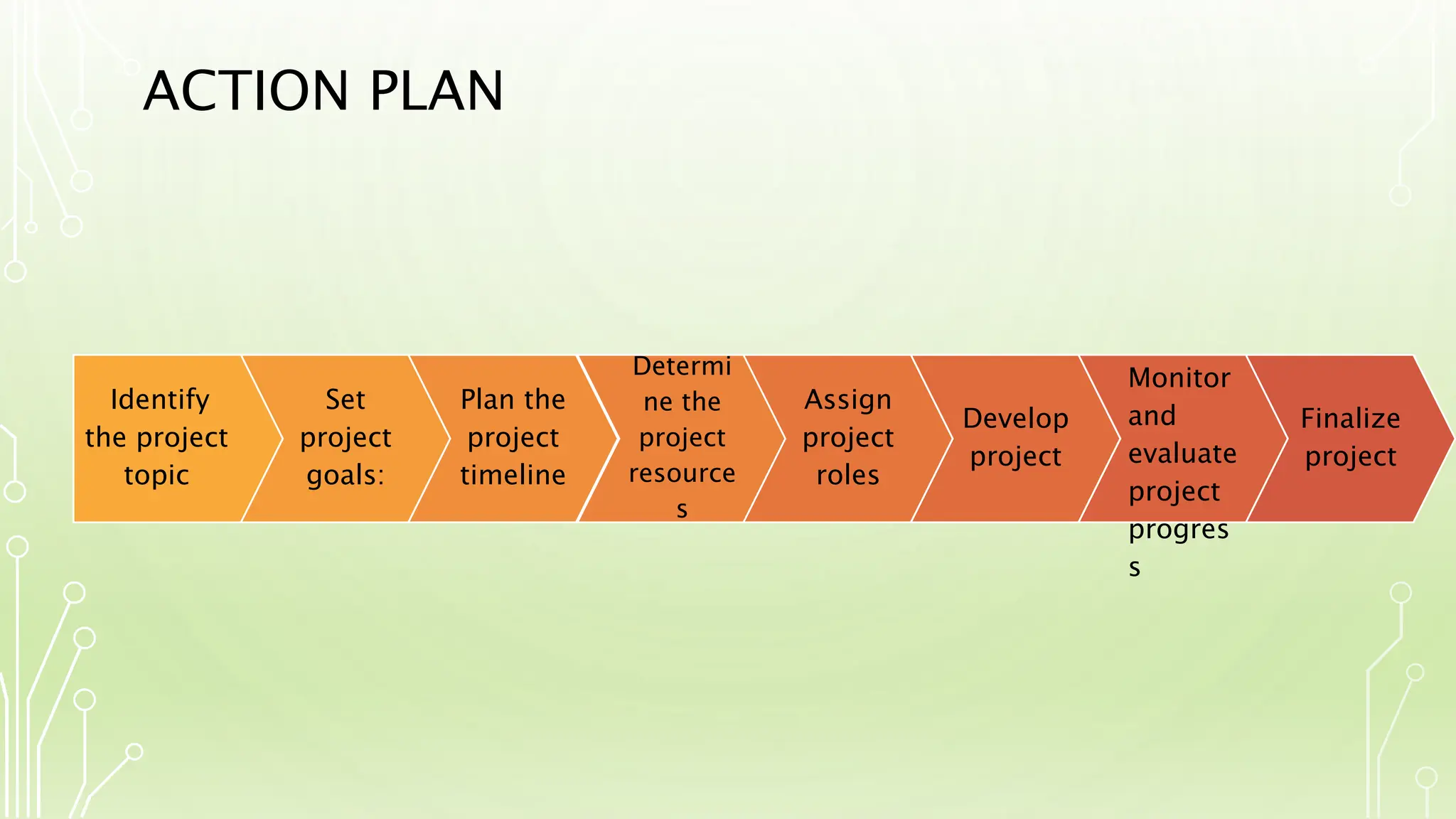 ACTION PLAN

Identify the project topic

Set project goals:

Plan the project timeline

Determine the project resources

Assign project roles

Develop project

Monitor and evaluate project progress

Finalize project